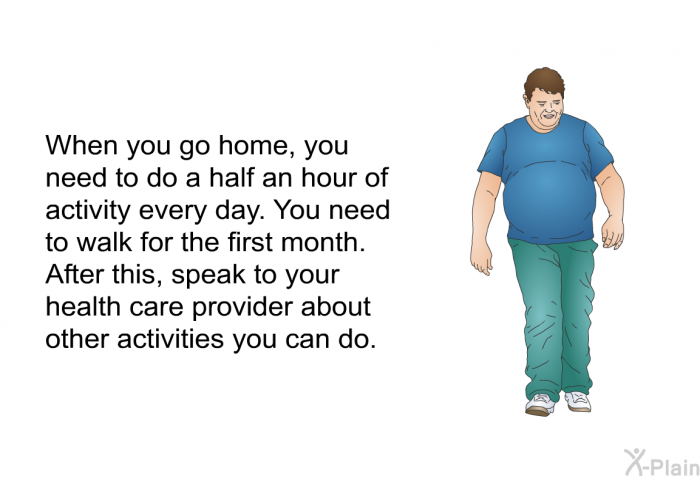 When you go home, you need to do a half an hour of activity every day. You need to walk for the first month. After this, speak to your health care provider about other activities you can do.

X-Plain